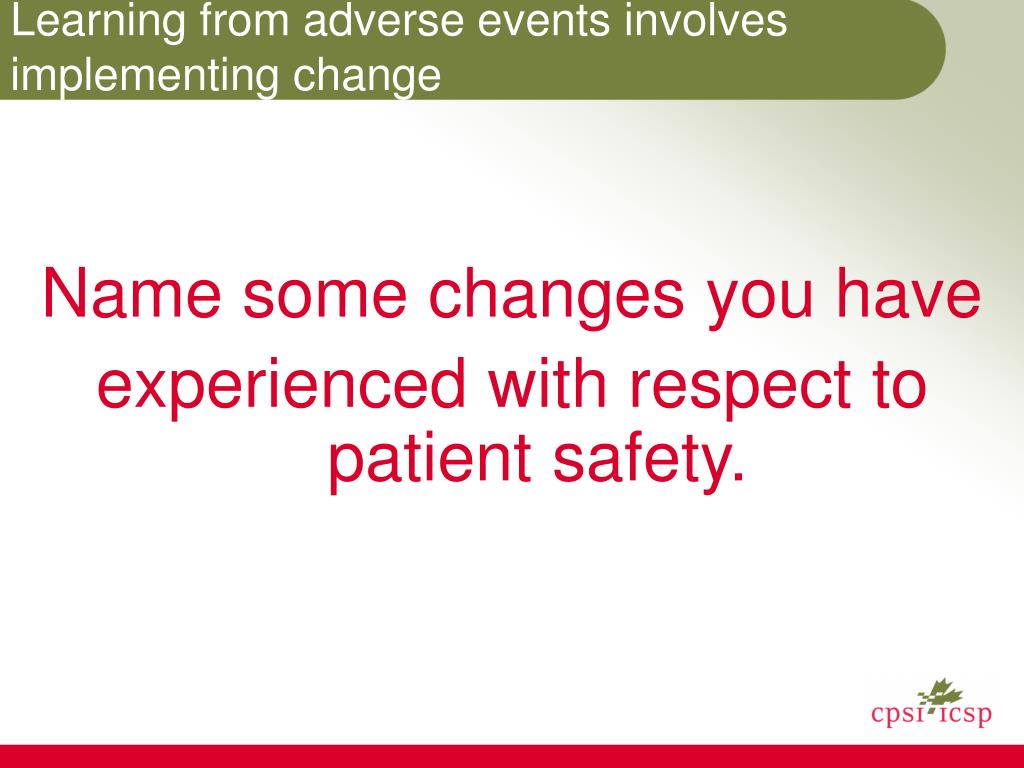 Learning from adverse events involves implementing change

Name some changes you have experienced with respect to patient safety.

cpsi icsp